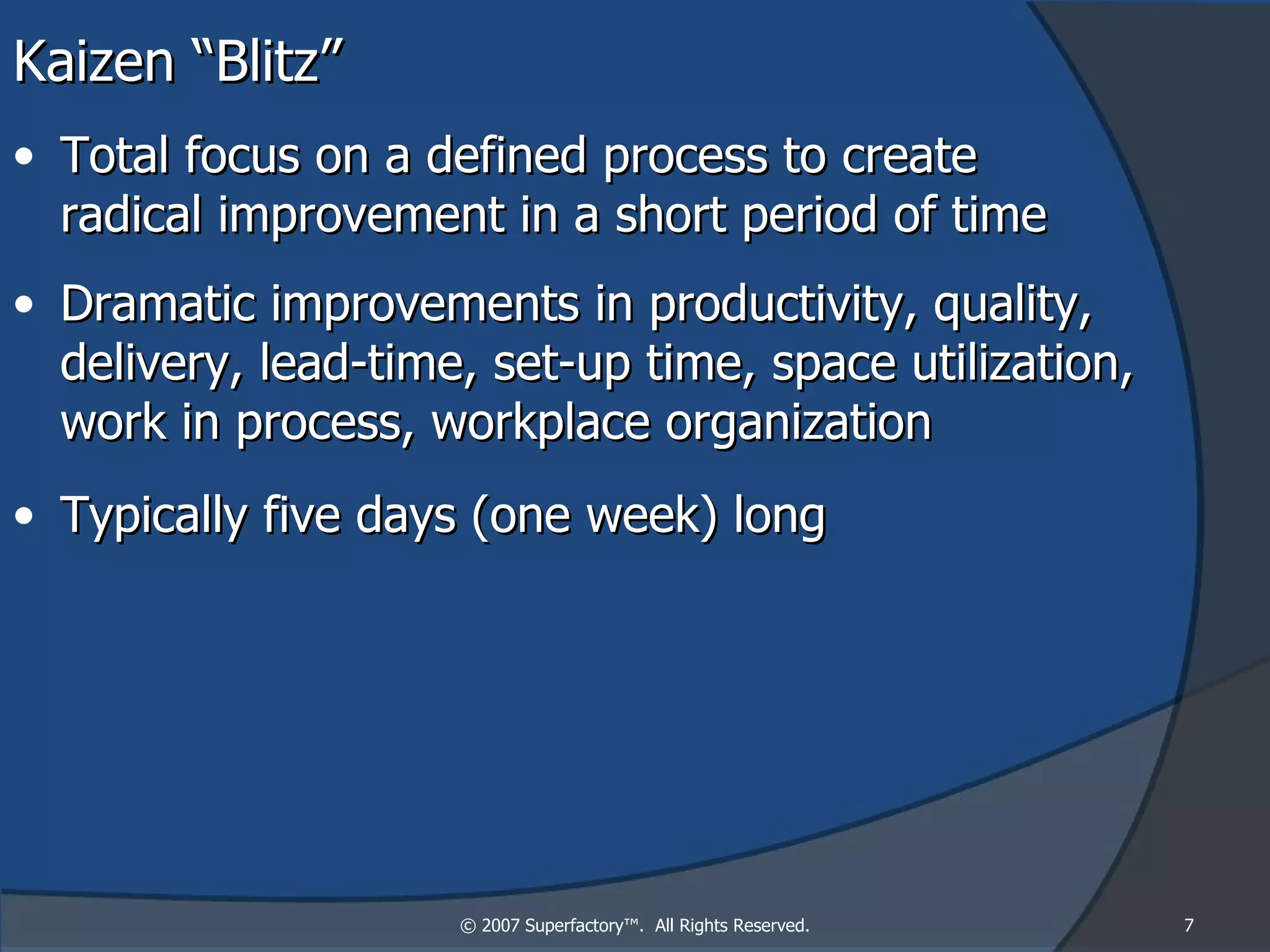 Kaizen “Blitz”

• Total focus on a defined process to create radical improvement in a short period of time

• Dramatic improvements in productivity, quality, delivery, lead-time, set-up time, space utilization, work in process, workplace organization

• Typically five days (one week) long

© 2007 Superfactory™. All Rights Reserved.

7